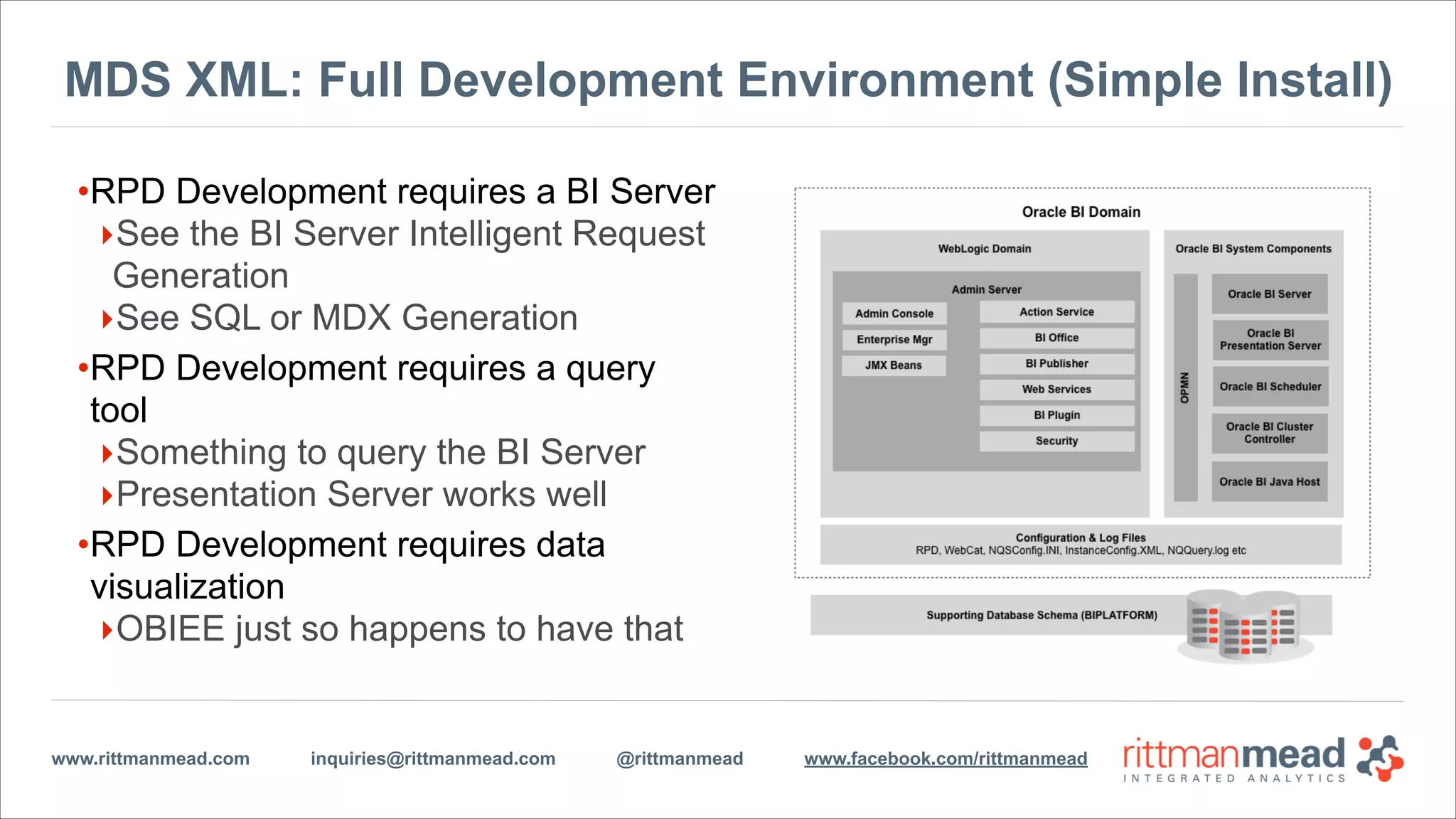 MDS XML: Full Development Environment (Simple Install)

•RPD Development requires a BI Server
‣See the BI Server Intelligent Request Generation
‣See SQL or MDX Generation

•RPD Development requires a query tool
‣Something to query the BI Server
‣Presentation Server works well

•RPD Development requires data visualization
‣OBIEE just so happens to have that

Oracle BI Domain
WebLogic Domain
Admin Server
Admin Console
Enterprise Mgr
JMX Beans
Action Service
BI Office
BI Publisher
Web Services
BI Plugin
Security
Oracle BI System Components
OPMN
Oracle BI Server
Oracle BI Presentation Server
Oracle BI Scheduler
Oracle BI Cluster Controller
Oracle BI Java Host
Configuration & Log Files
RPD, WebCat, NQSConfig.INI, InstanceConfig.XML, NQQuery.log etc
Supporting Database Schema (BIPLATFORM)

www.rittmanmead.com inquiries@rittmanmead.com @rittmanmead www.facebook.com/rittmanmead

rittmanmead
INTEGRATED ANALYTICS